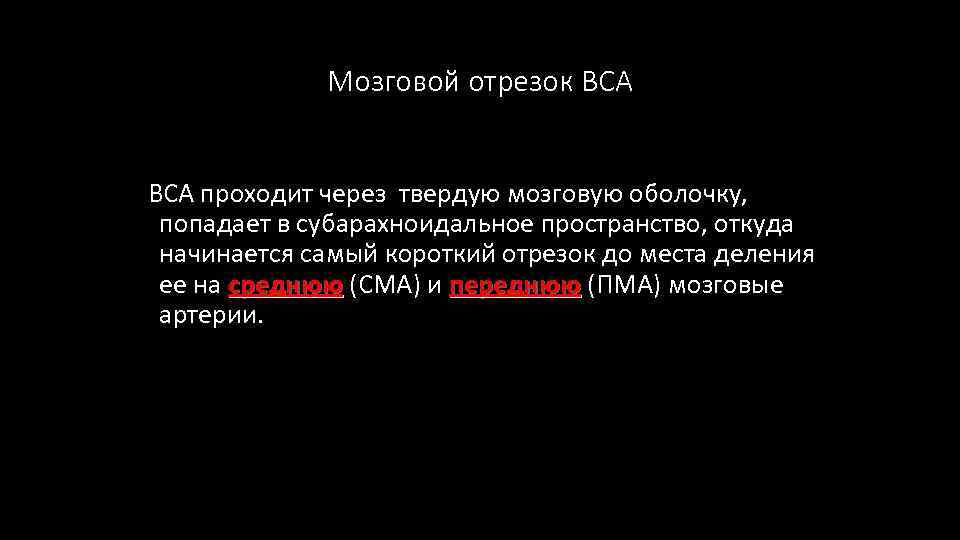 Мозговой отрезок ВСА

ВСА проходит через твердую мозговую оболочку, попадает в субарахноидальное пространство, откуда начинается самый короткий отрезок до места деления ее на среднюю (СМА) и переднюю (ПМА) мозговые артерии.